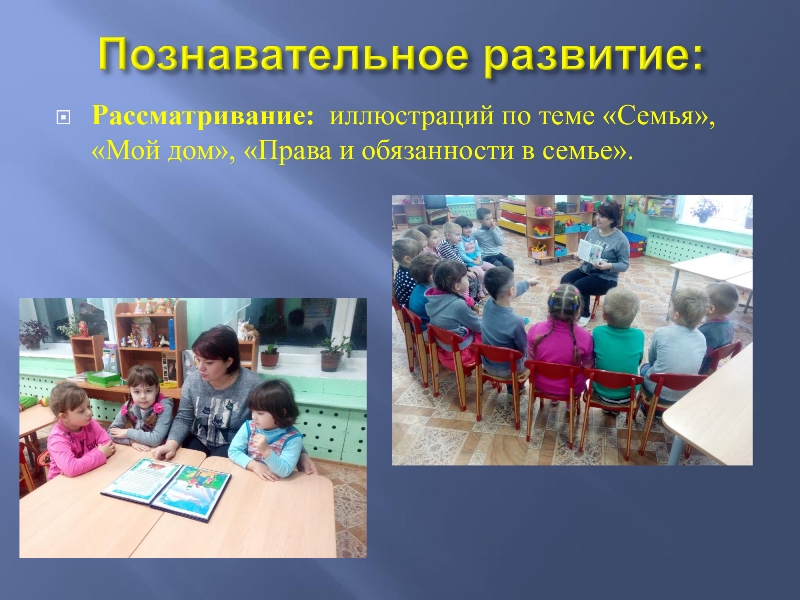 Познавательное развитие:

Рассматривание: иллюстраций по теме «Семья», «Мой дом», «Права и обязанности в семье».